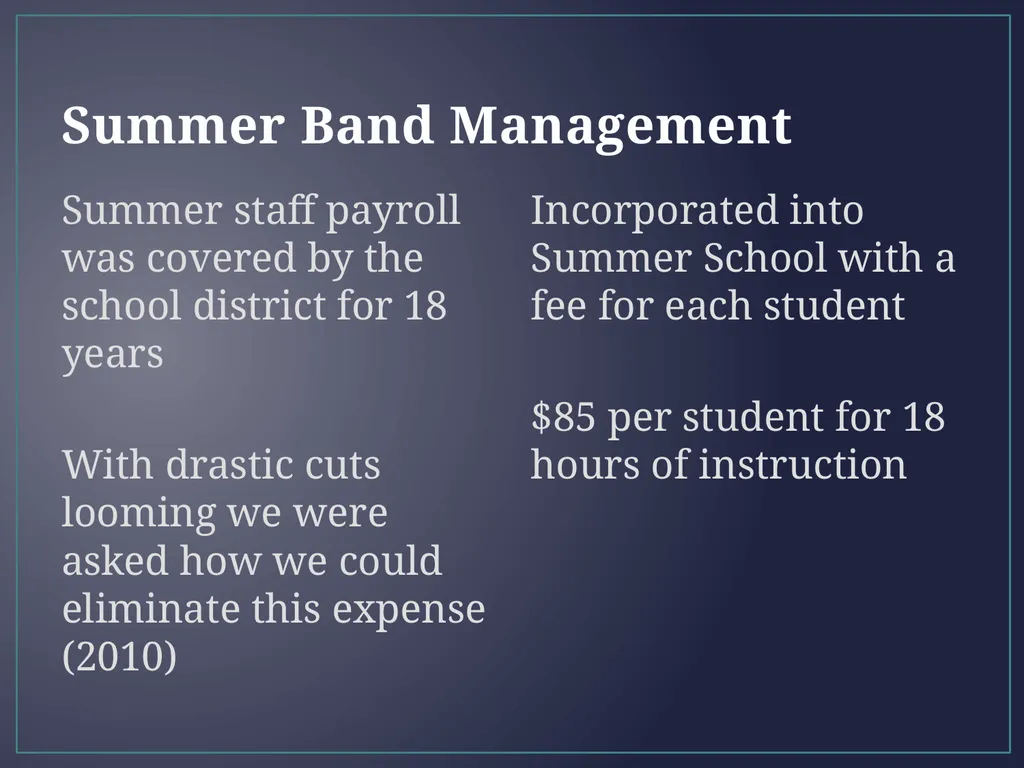 Summer Band Management

Summer staff payroll was covered by the school district for 18 years

With drastic cuts looming we were asked how we could eliminate this expense (2010)

Incorporated into Summer School with a fee for each student

\$85 per student for 18 hours of instruction